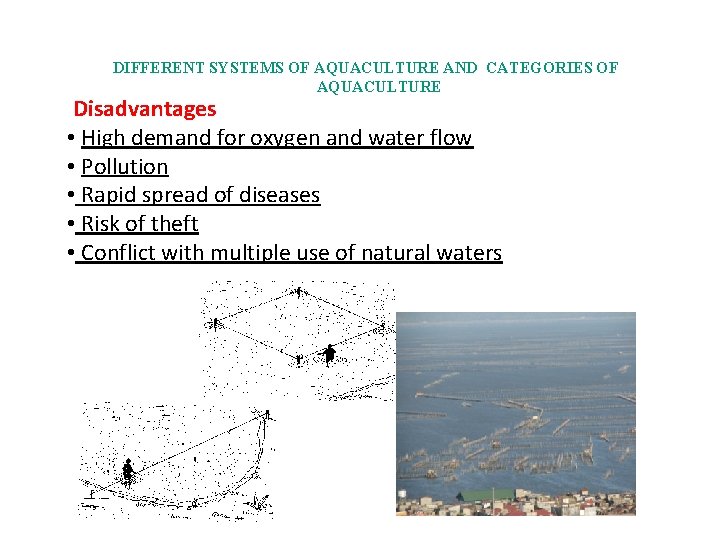 DIFFERENT SYSTEMS OF AQUACULTURE AND CATEGORIES OF AQUACULTURE

Disadvantages

• High demand for oxygen and water flow
• Pollution
• Rapid spread of diseases
• Risk of theft
• Conflict with multiple use of natural waters